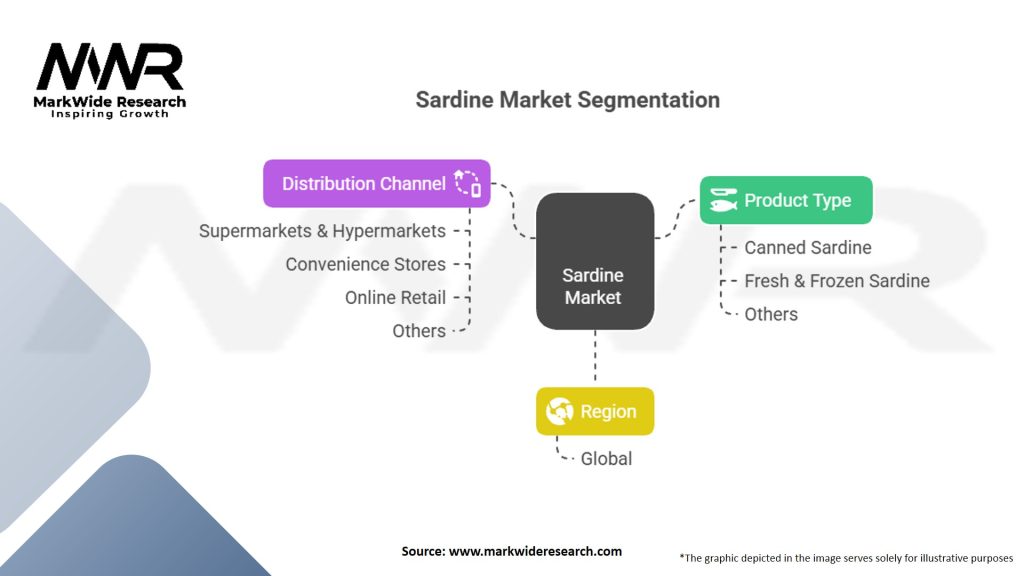 MWR
MarkWide Research
Inspiring Growth

Sardine Market Segmentation

Distribution Channel
Supermarkets & Hypermarkets
Convenience Stores
Online Retail
Others

Sardine Market

Product Type
Canned Sardine
Fresh & Frozen Sardine
Others

Region
Global

Source: www.markwideresearch.com

*The graphic depicted in the image serves solely for illustrative purposes